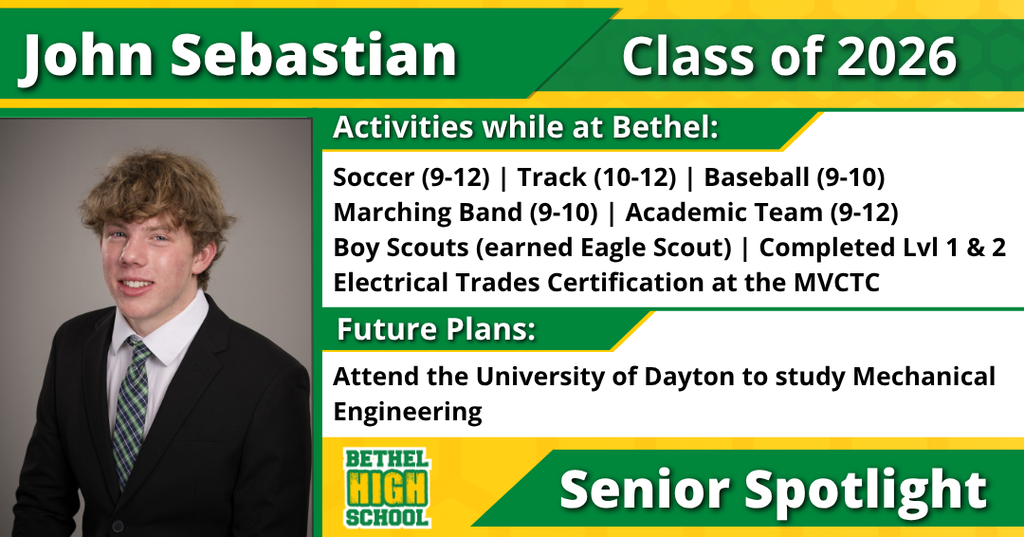 John Sebastian

Class of 2026

Activities while at Bethel:

Soccer (9-12) | Track (10-12) | Baseball (9-10) Marching Band (9-10) | Academic Team (9-12) Boy Scouts (earned Eagle Scout) | Completed Lvl 1 & 2 Electrical Trades Certification at the MVCTC

Future Plans:

Attend the University of Dayton to study Mechanical Engineering

BETHEL HIGH SCHOOL

Senior Spotlight